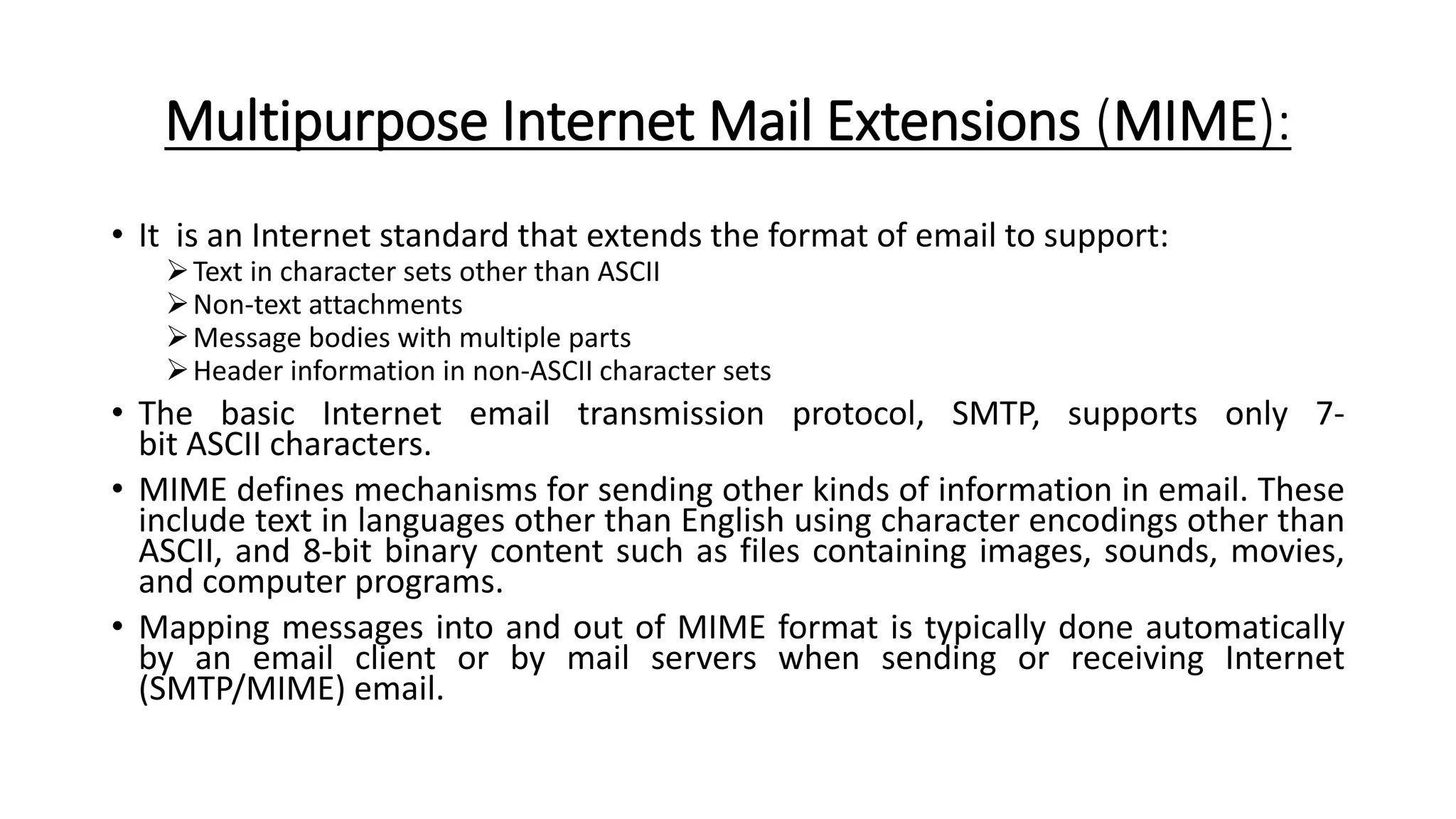 Multipurpose Internet Mail Extensions (MIME):

• It is an Internet standard that extends the format of email to support:
➢ Text in character sets other than ASCII
➢ Non-text attachments
➢ Message bodies with multiple parts
➢ Header information in non-ASCII character sets

• The basic Internet email transmission protocol, SMTP, supports only 7-bit ASCII characters.

• MIME defines mechanisms for sending other kinds of information in email. These include text in languages other than English using character encodings other than ASCII, and 8-bit binary content such as files containing images, sounds, movies, and computer programs.

• Mapping messages into and out of MIME format is typically done automatically by an email client or by mail servers when sending or receiving Internet (SMTP/MIME) email.